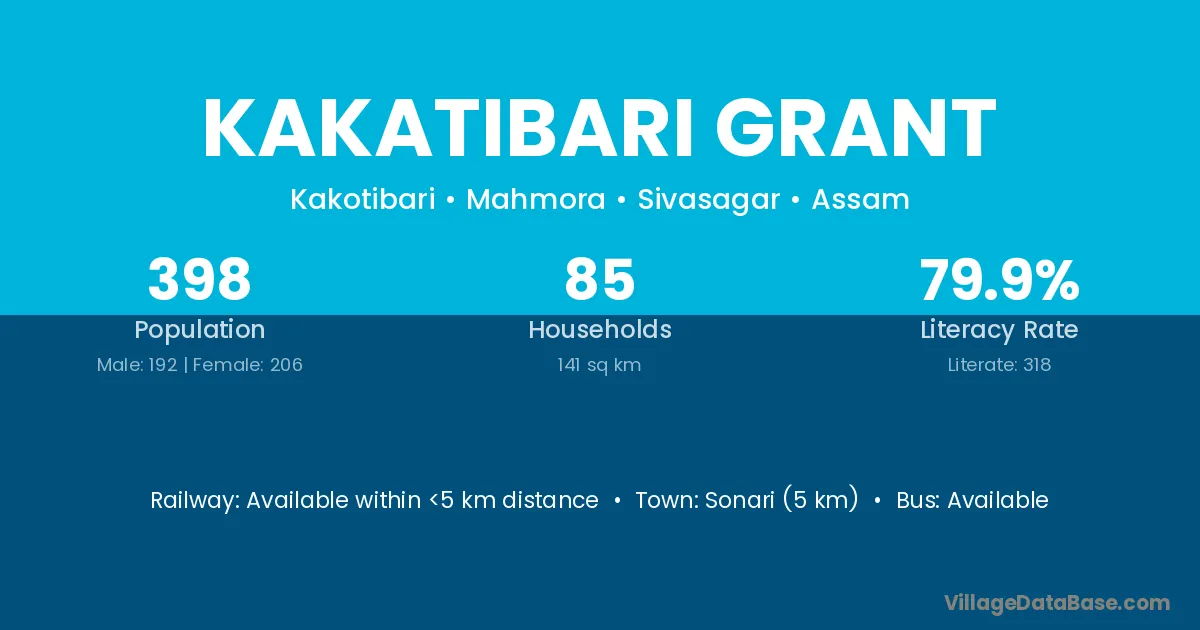 KAKATIBARI GRANT

Kakotibari • Mahmora • Sivasagar • Assam

398
Population
Male: 192 | Female: 206

85
Households
141 sq km

79.9%
Literacy Rate
Literate: 318

Railway: Available within <5 km distance • Town: Sonari (5 km) • Bus: Available

VillageDataBase.com